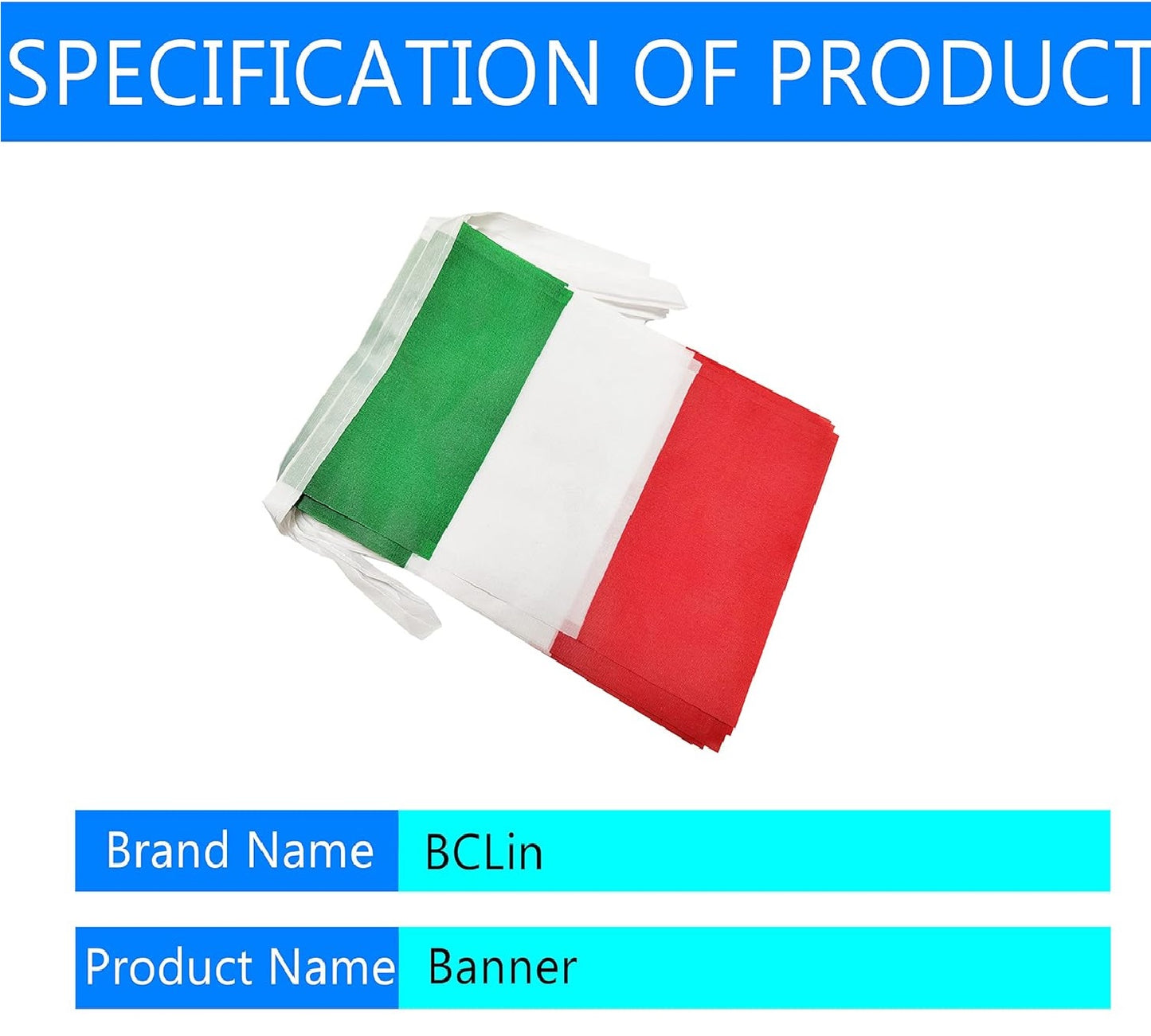 SPECIFICATION OF PRODUCT

| Brand Name | BCLin |
|---|---|
| Product Name | Banner |